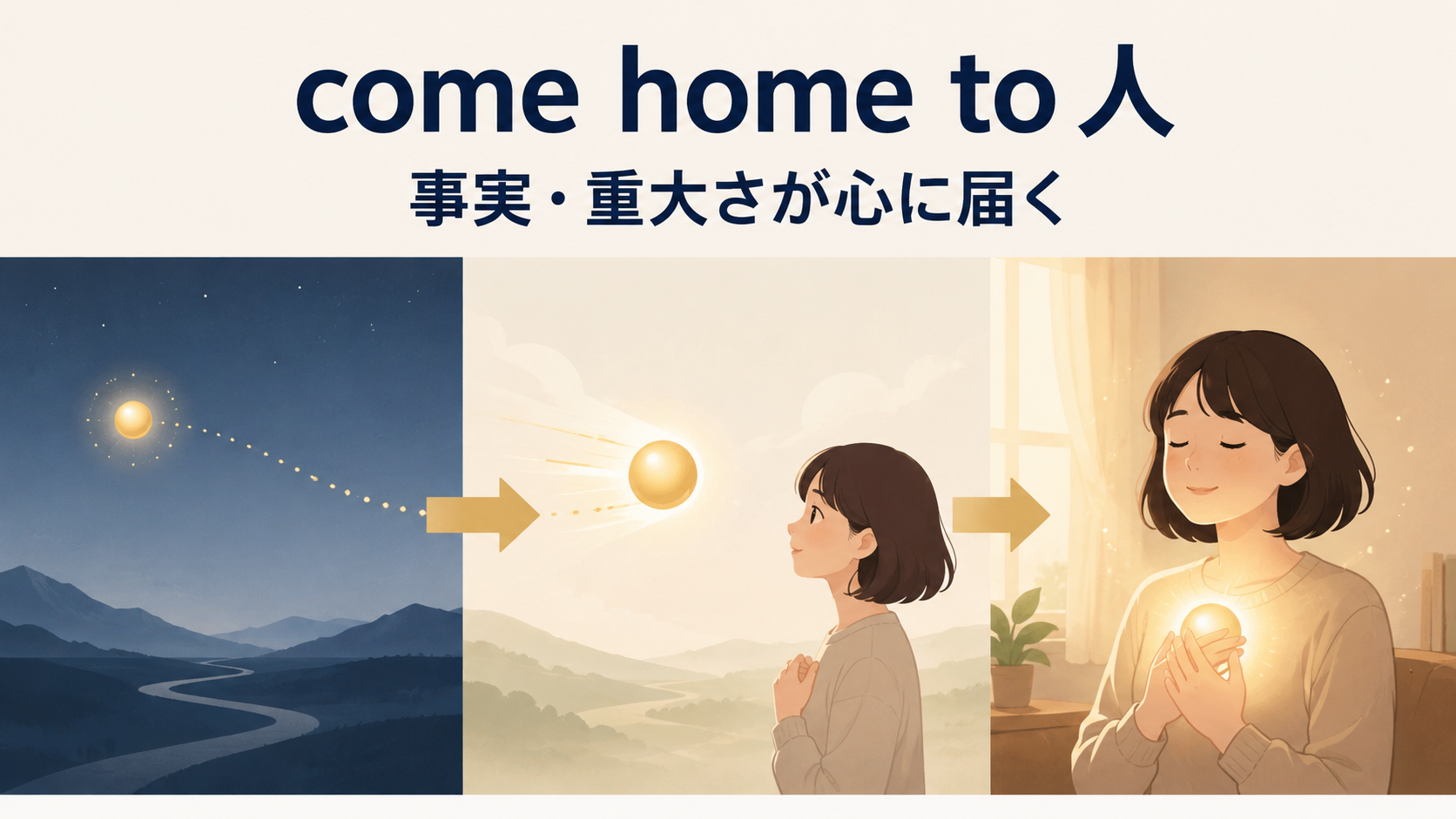 come home to 人
事実・重大さが心に届く